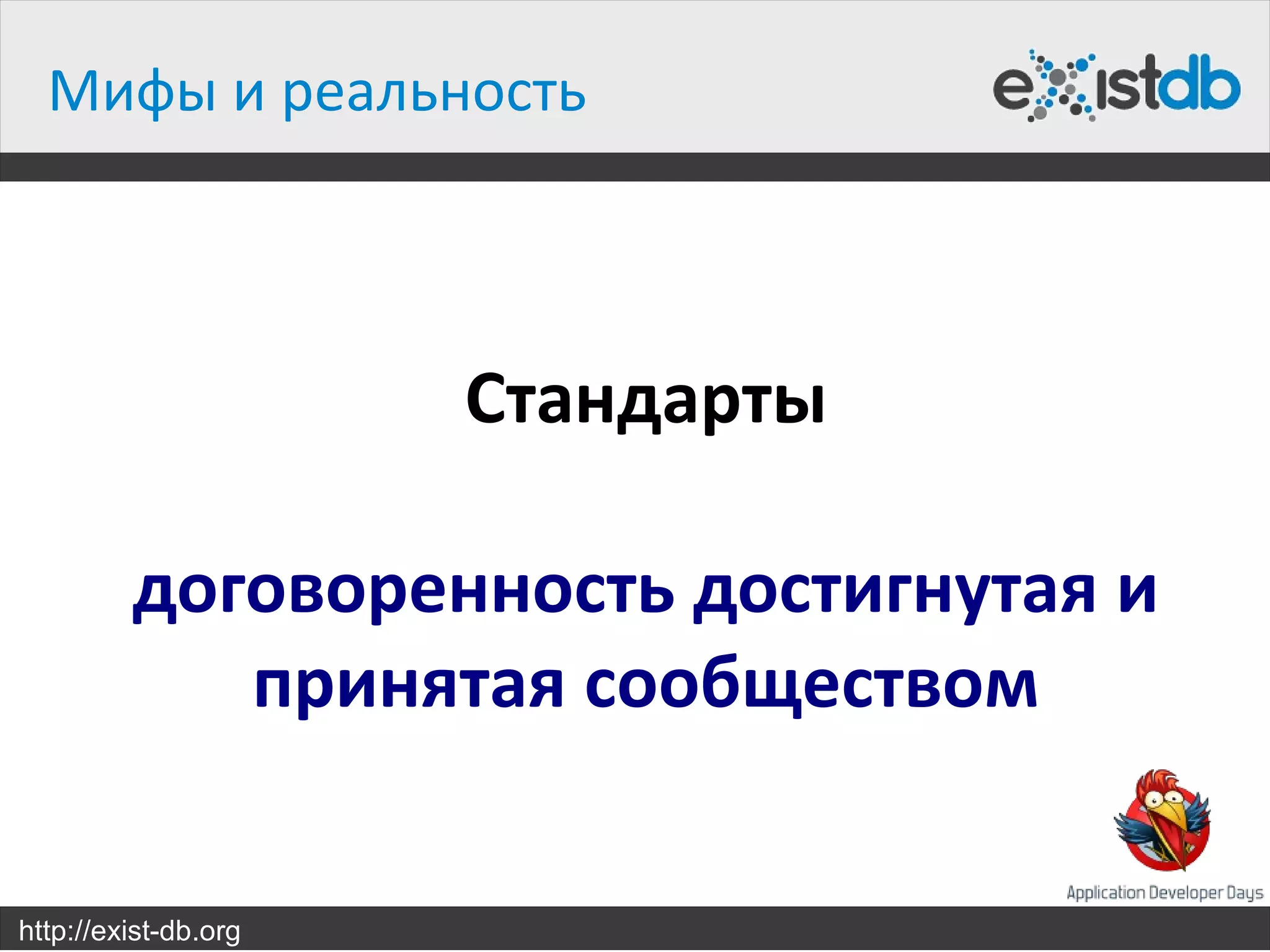 Мифы и реальность

existdb

Стандарты

договоренность достигнутая и принятая сообществом

Application Developer Days

http://exist-db.org